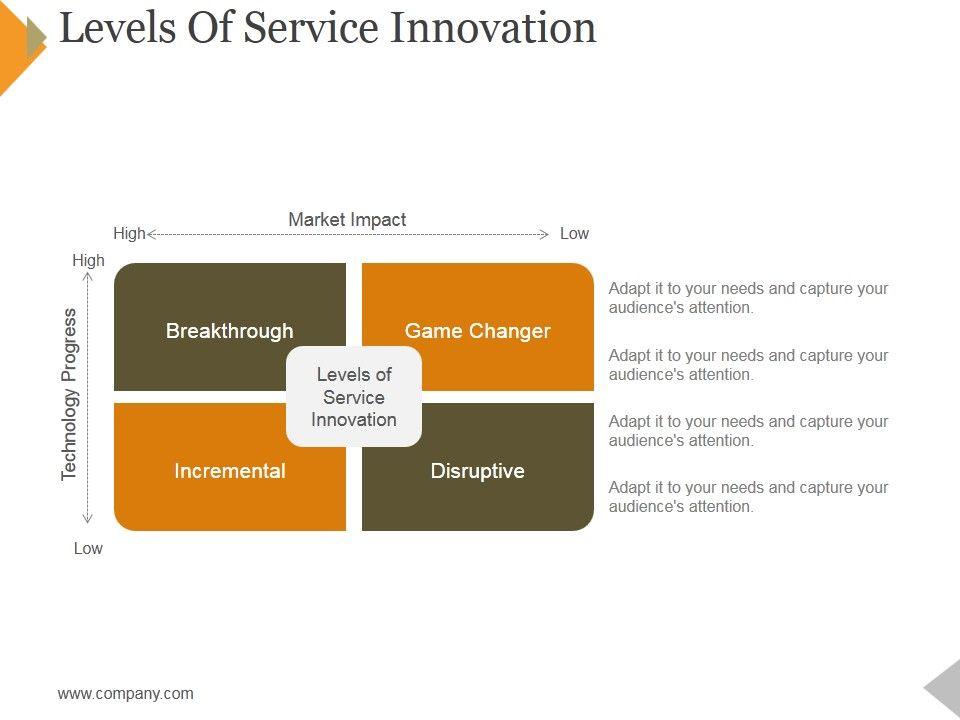 Levels Of Service Innovation

Market Impact

High

Low

High

Technology Progress

Low

Breakthrough

Game Changer

Levels of Service Innovation

Incremental

Disruptive

Adapt it to your needs and capture your audience's attention.

Adapt it to your needs and capture your audience's attention.

Adapt it to your needs and capture your audience's attention.

Adapt it to your needs and capture your audience's attention.

www.company.com